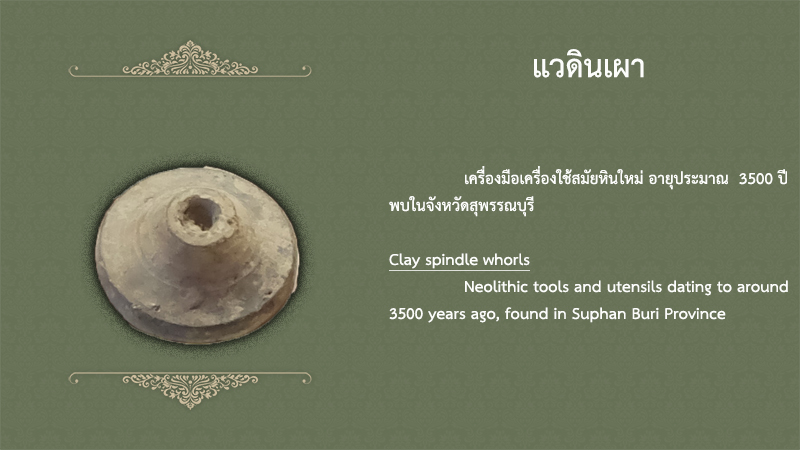 แวดินเผา

เครื่องมือเครื่องใช้สมัยหินใหม่ อายุประมาณ 3500 ปี พบในจังหวัดสุพรรณบุรี

Clay spindle whorls

Neolithic tools and utensils dating to around 3500 years ago, found in Suphan Buri Province